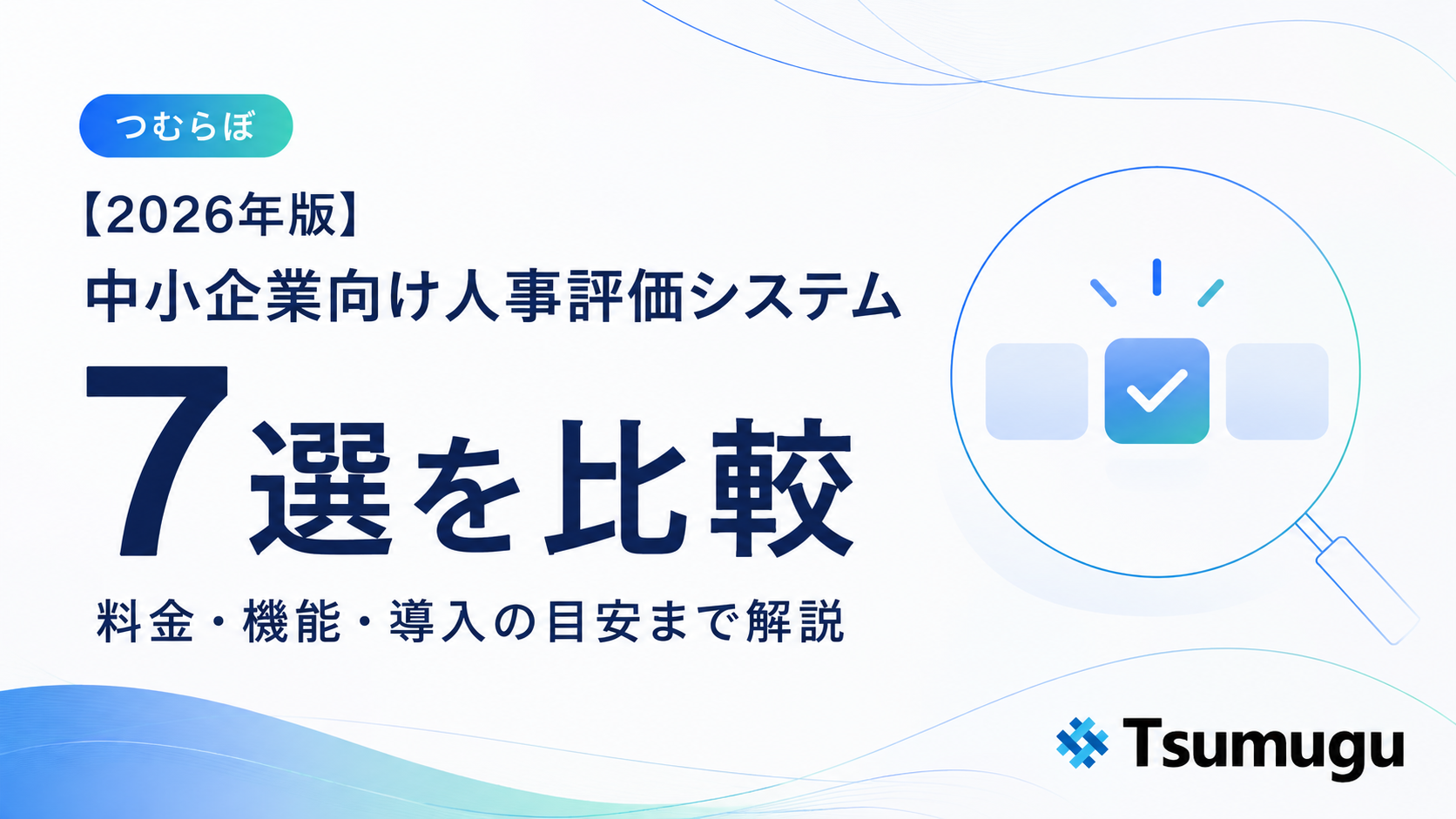 つむらぼ

【2026年版】
中小企業向け人事評価システム
7選を比較
料金・機能・導入の目安まで解説

Tsumugu